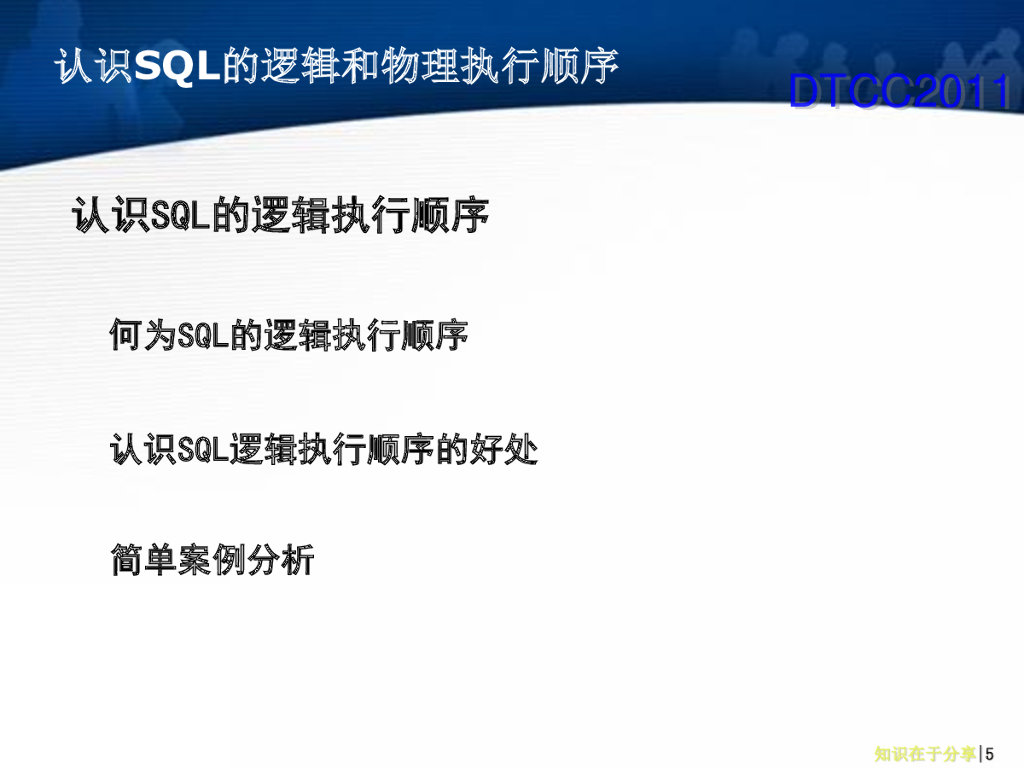 认识SQL的逻辑和物理执行顺序

DTCC2011

认识SQL的逻辑执行顺序

何为SQL的逻辑执行顺序

认识SQL逻辑执行顺序的好处

简单案例分析

知识在于分享|5